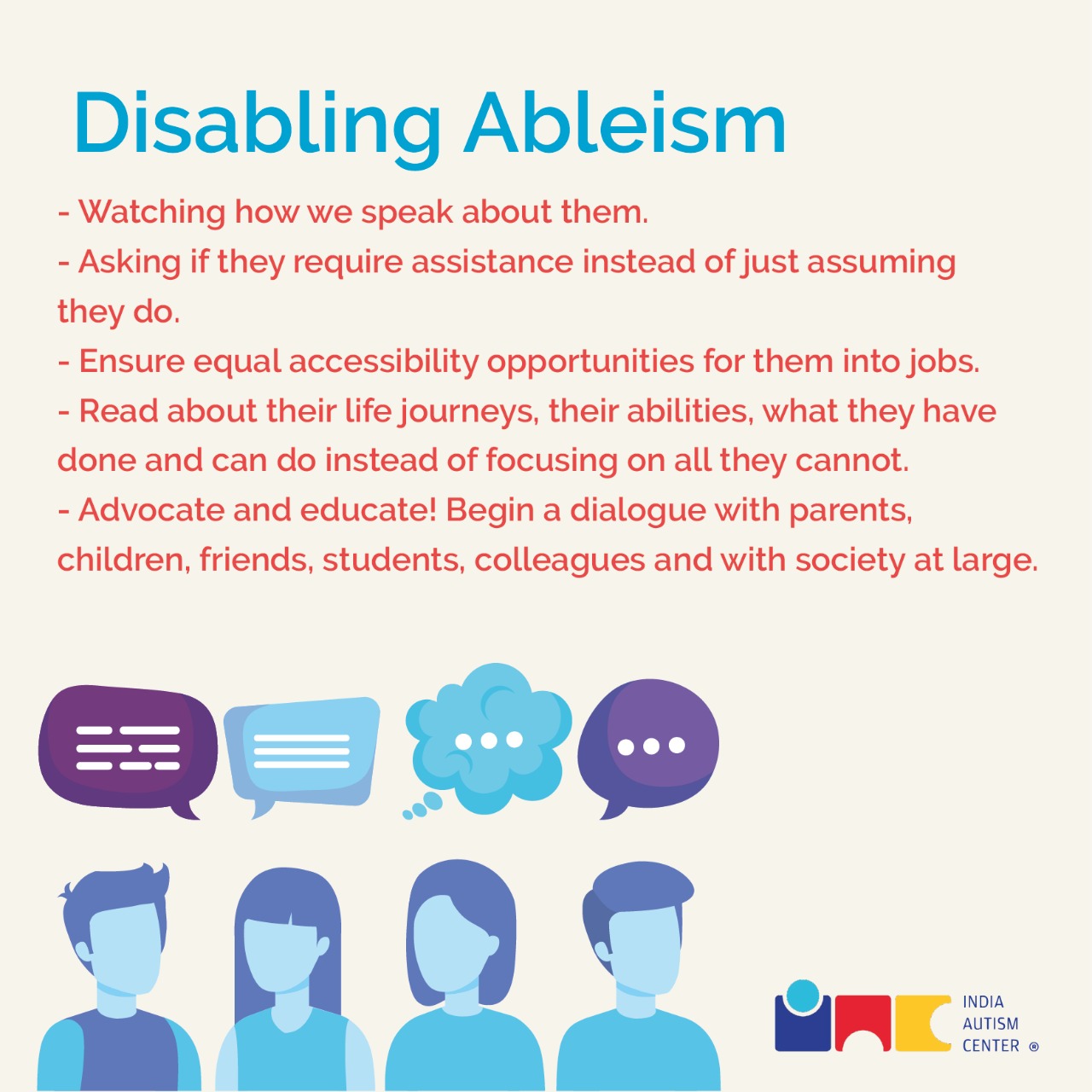 Disabling Ableism

- Watching how we speak about them.
- Asking if they require assistance instead of just assuming they do.
- Ensure equal accessibility opportunities for them into jobs.
- Read about their life journeys, their abilities, what they have done and can do instead of focusing on all they cannot.
- Advocate and educate! Begin a dialogue with parents, children, friends, students, colleagues and with society at large.

INDIA AUTISM CENTER ®